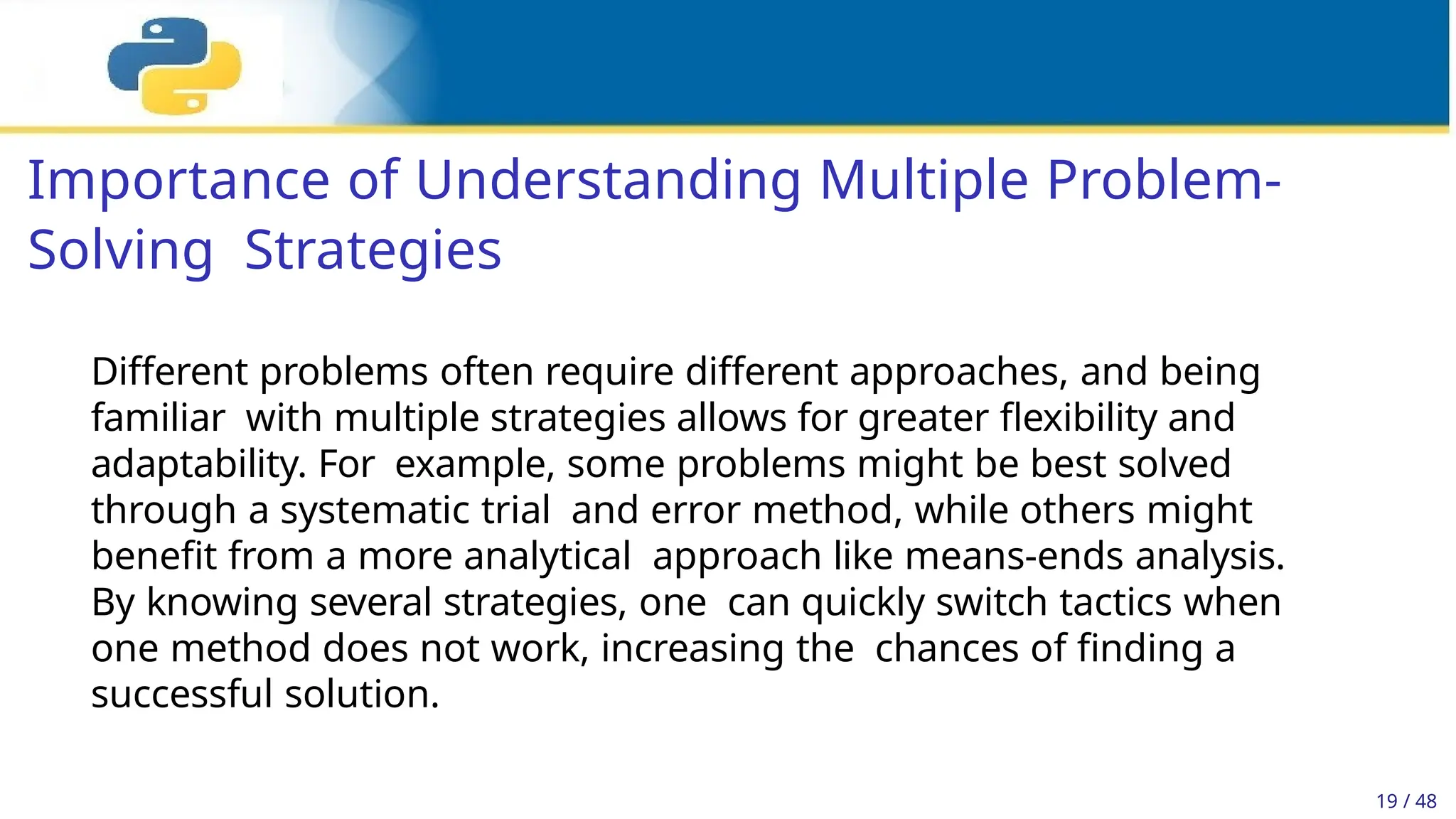 Importance of Understanding Multiple Problem-Solving Strategies

Different problems often require different approaches, and being familiar with multiple strategies allows for greater flexibility and adaptability. For example, some problems might be best solved through a systematic trial and error method, while others might benefit from a more analytical approach like means-ends analysis. By knowing several strategies, one can quickly switch tactics when one method does not work, increasing the chances of finding a successful solution.

19 / 48